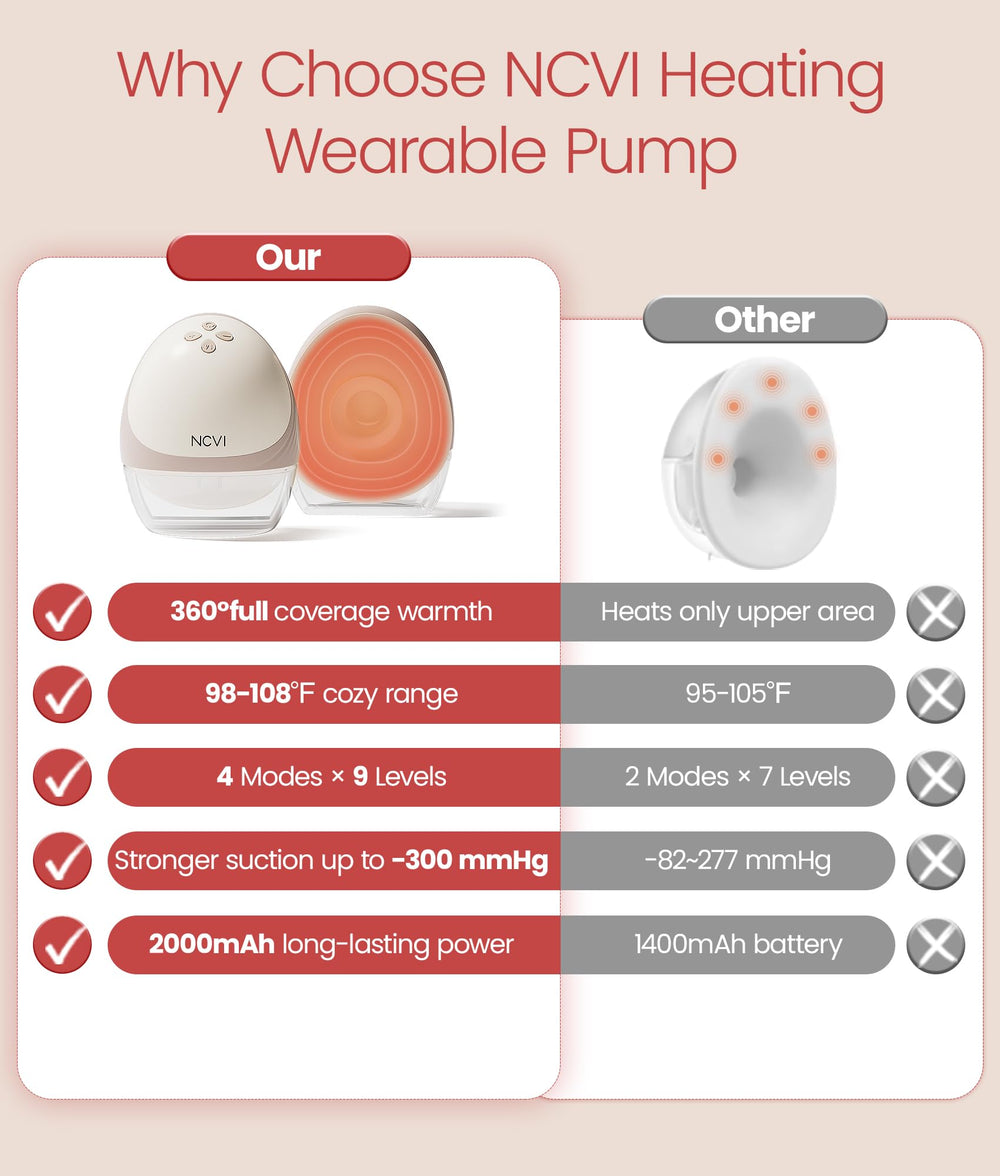 Why Choose NCVI Heating Wearable Pump

| Our | Other |
|---|---|
| NCVI | |
| 360°full coverage warmth | Heats only upper area |
| 98-108°F cozy range | 95-105°F |
| 4 Modes × 9 Levels | 2 Modes × 7 Levels |
| Stronger suction up to -300 mmHg | -82~277 mmHg |
| 2000mAh long-lasting power | 1400mAh battery |